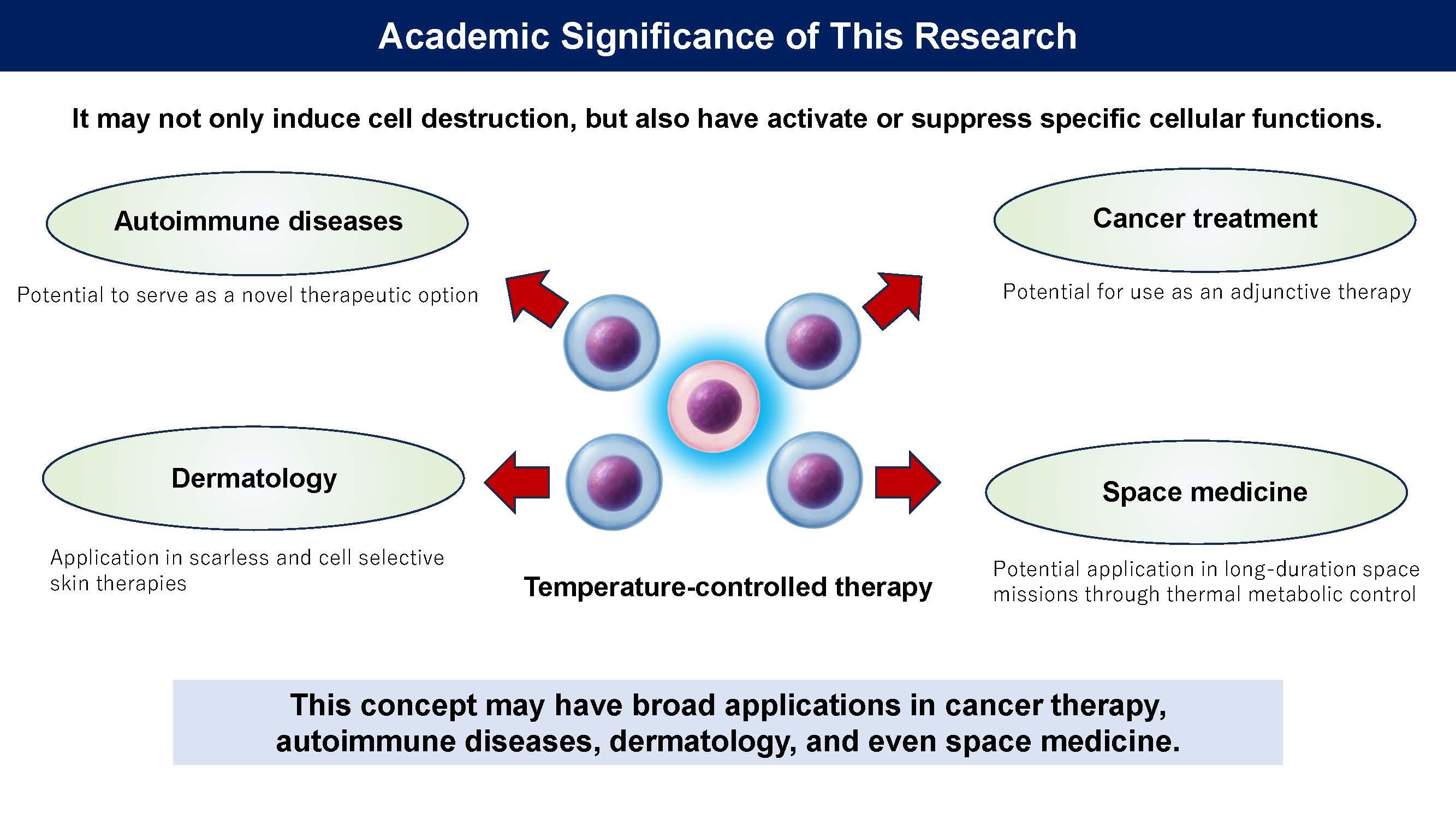 Academic Significance of This Research

It may not only induce cell destruction, but also have activate or suppress specific cellular functions.

Autoimmune diseases

Potential to serve as a novel therapeutic option

Cancer treatment

Potential for use as an adjunctive therapy

Dermatology

Application in scarless and cell selective skin therapies

Temperature-controlled therapy

Space medicine

Potential application in long-duration space missions through thermal metabolic control

This concept may have broad applications in cancer therapy, autoimmune diseases, dermatology, and even space medicine.